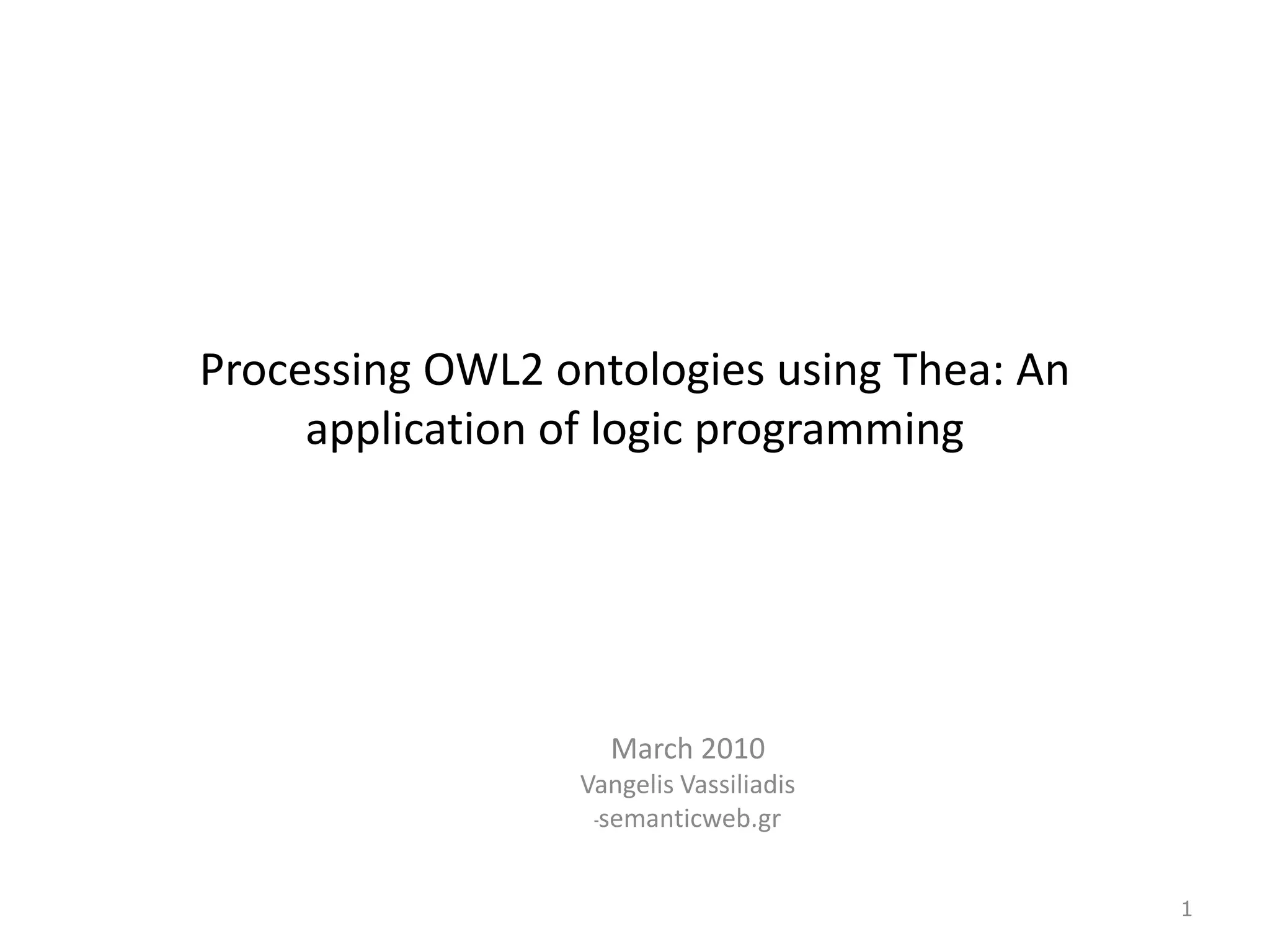 Processing OWL2 ontologies using Thea: An application of logic programming

March 2010
Vangelis Vassiliadis
-semanticweb.gr

1